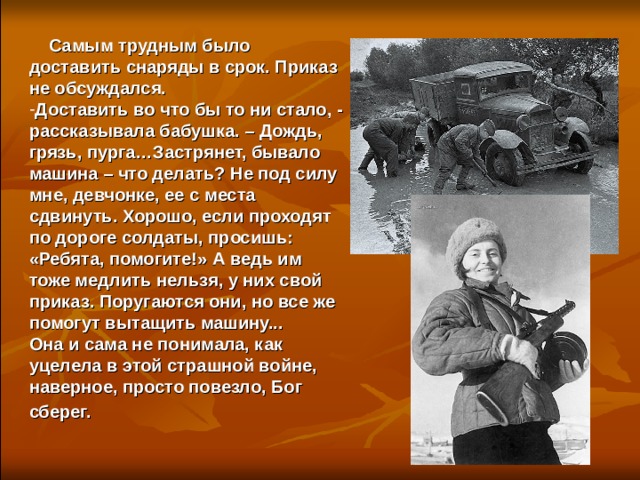 Самым трудным было доставить снаряды в срок. Приказ не обсуждался.
-Доставить во что бы то ни стало, - рассказывала бабушка. – Дождь, грязь, пурга…Застрянет, бывало машина – что делать? Не под силу мне, девчонке, ее с места сдвинуть. Хорошо, если проходят по дороге солдаты, просишь: «Ребята, помогите!» А ведь им тоже медлить нельзя, у них свой приказ. Поругаются они, но все же помогут вытащить машину...
Она и сама не понимала, как уцелела в этой страшной войне, наверное, просто повезло, Бог сберег.